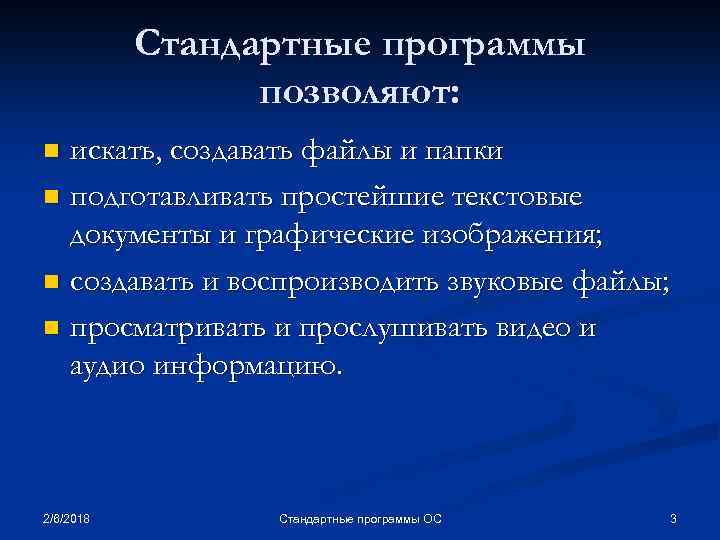 Стандартные программы позволяют:

- искать, создавать файлы и папки
- подготавливать простейшие текстовые документы и графические изображения;
- создавать и воспроизводить звуковые файлы;
- просматривать и прослушивать видео и аудио информацию.

2/6/2018

Стандартные программы ОС

3